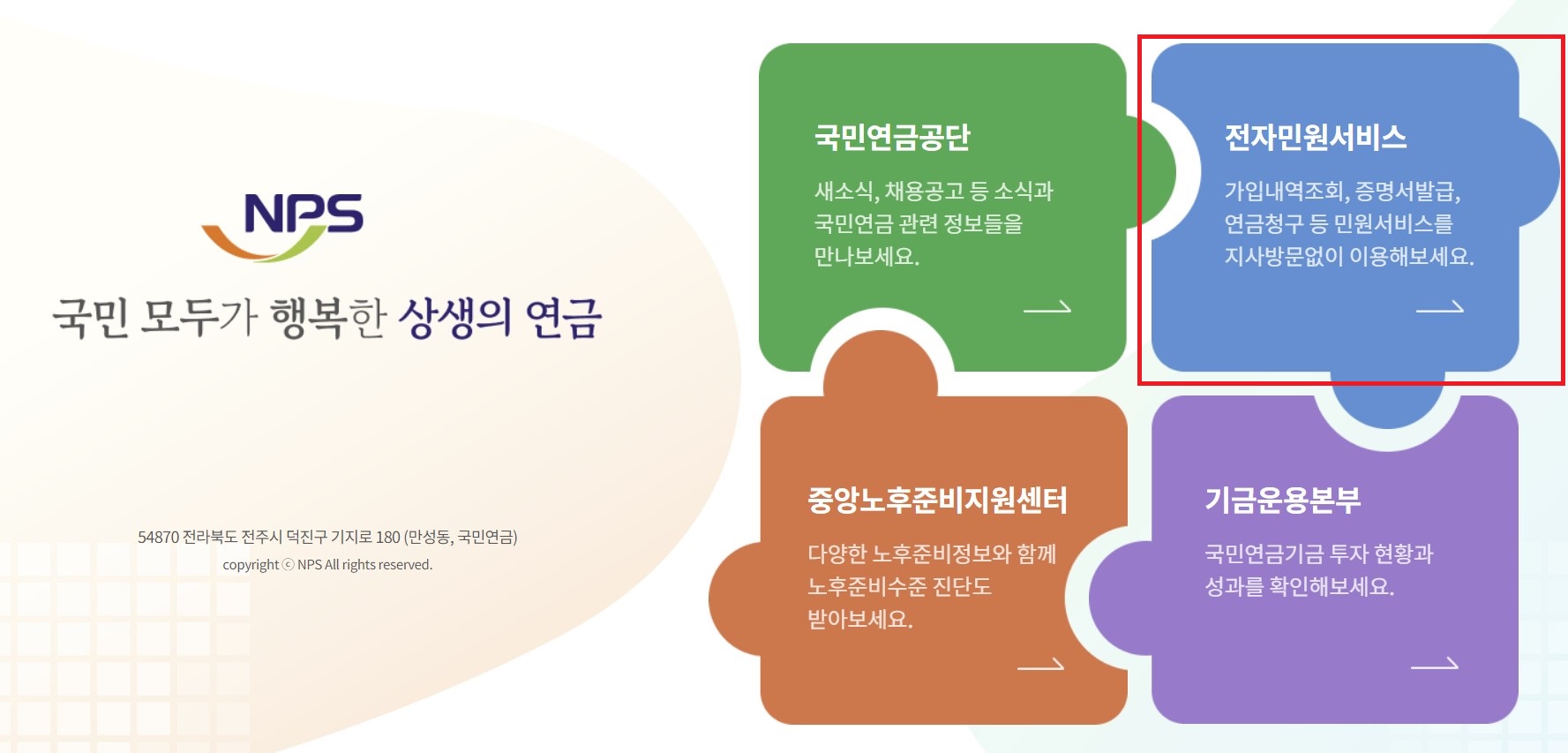 NPS

국민 모두가 행복한 상생의 연금

54870 전라북도 전주시 덕진구 기지로 180 (만성동, 국민연금)
copyright ⓒ NPS All rights reserved.

국민연금공단

새소식, 채용공고 등 소식과 국민연금 관련 정보들을 만나보세요.

전자민원서비스

가입내역조회, 증명서발급, 연금청구 등 민원서비스를 지사방문없이 이용해보세요.

중앙노후준비지원센터

다양한 노후준비정보와 함께 노후준비수준 진단도 받아보세요.

기금운용본부

국민연금기금 투자 현황과 성과를 확인해보세요.